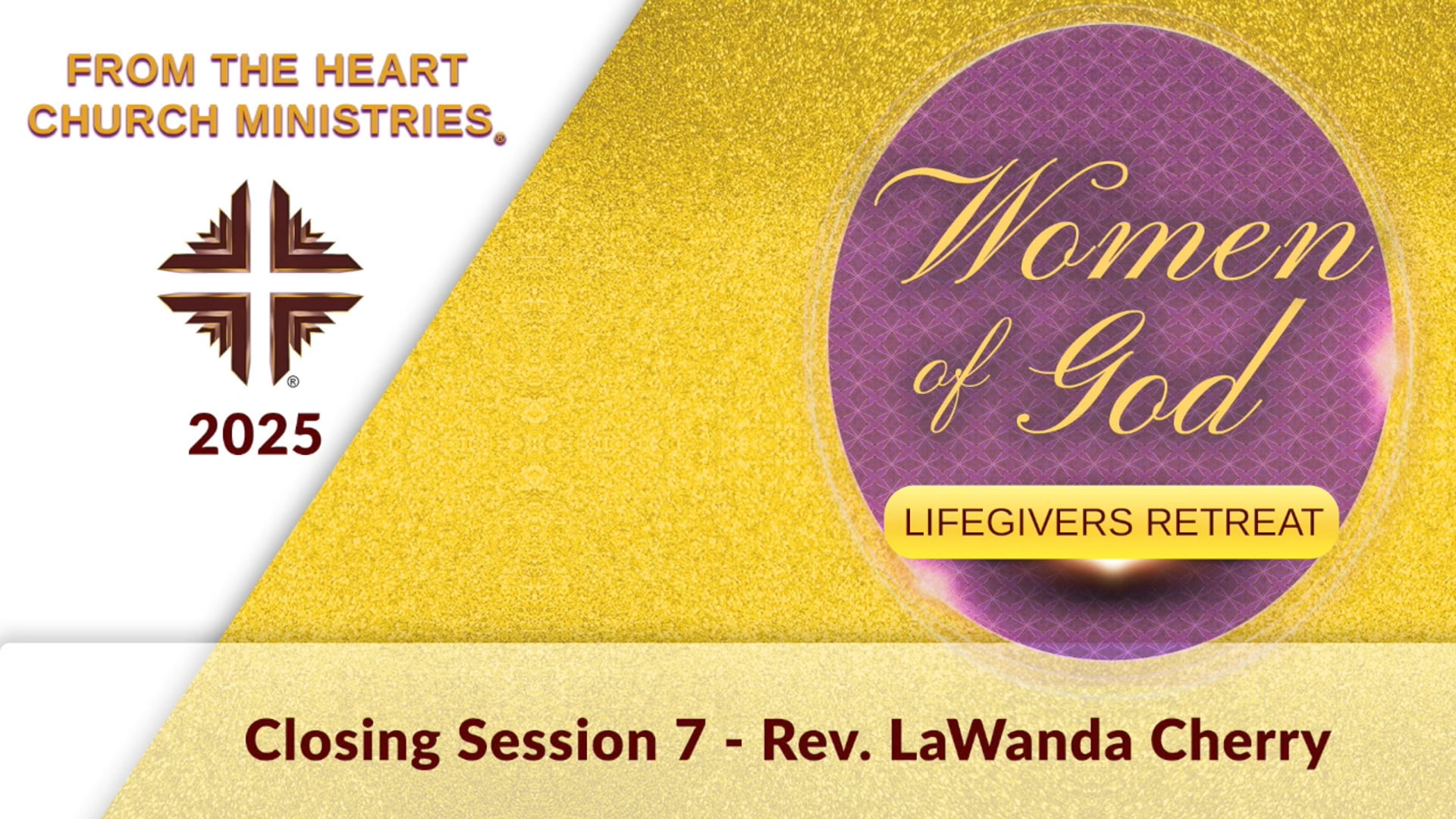 FROM THE HEART CHURCH MINISTRIES®

®

2025

Women of God

LIFEGIVERS RETREAT

Closing Session 7 - Rev. LaWanda Cherry